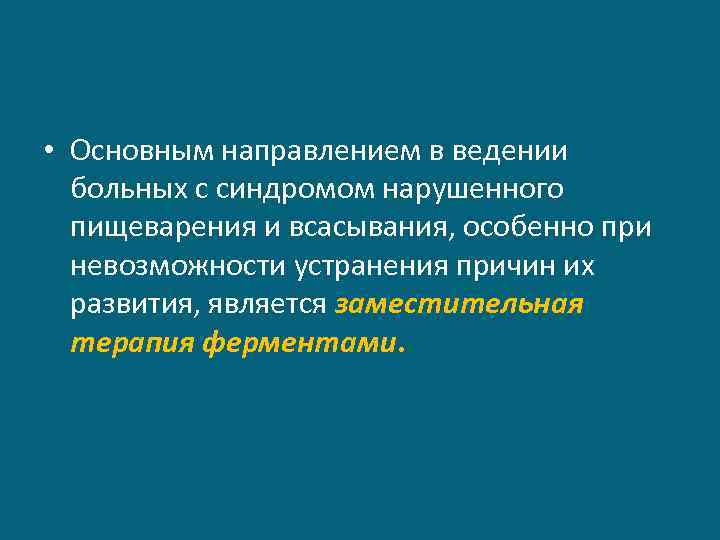 • Основным направлением в ведении больных с синдромом нарушенного пищеварения и всасывания, особенно при невозможности устранения причин их развития, является заместительная терапия ферментами.